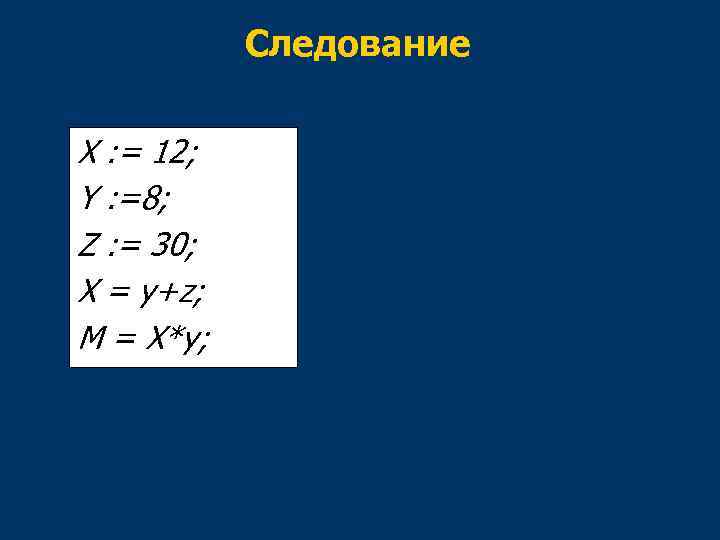 Следование

X := 12;
Y :=8;
Z := 30;
X = y+z;
M = X*y;